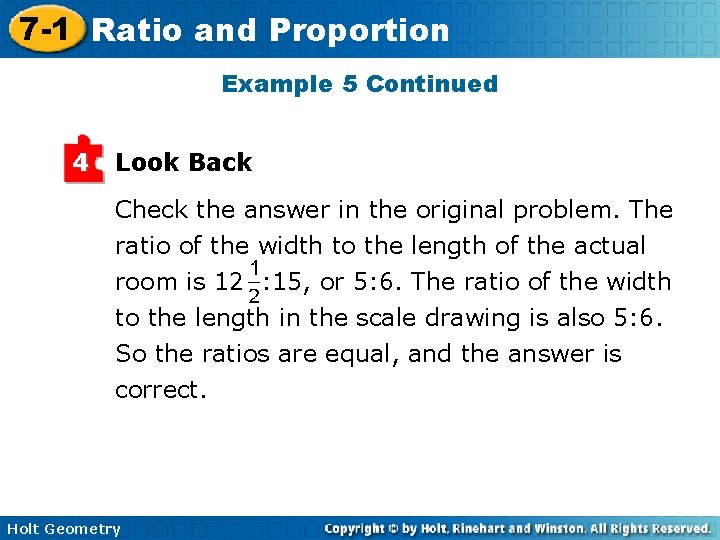 7-1 Ratio and Proportion

Example 5 Continued

4 Look Back

Check the answer in the original problem. The ratio of the width to the length of the actual room is $12\frac{1}{2}$:15, or 5:6. The ratio of the width to the length in the scale drawing is also 5:6. So the ratios are equal, and the answer is correct.

Holt Geometry

Copyright © by Holt, Rinehart and Winston. All Rights Reserved.